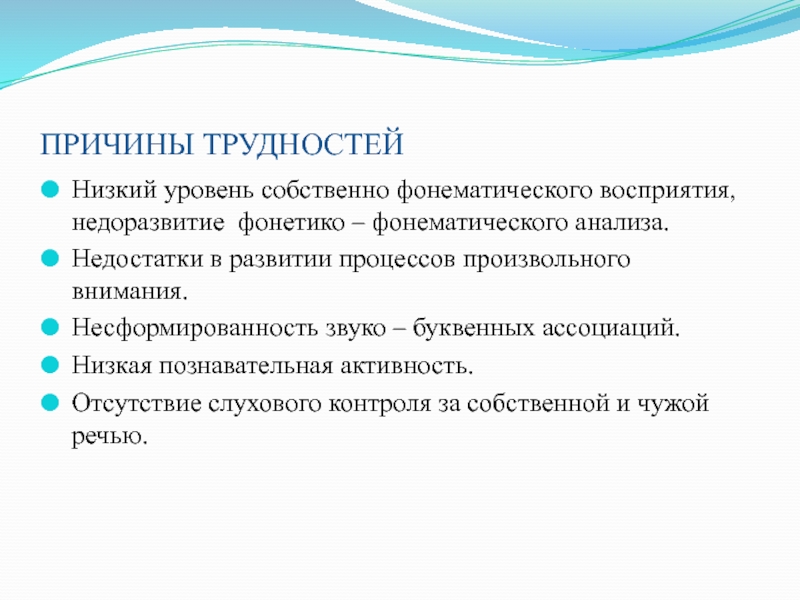 ПРИЧИНЫ ТРУДНОСТЕЙ

Низкий уровень собственно фонематического восприятия, недоразвитие фонетико – фонематического анализа.

Недостатки в развитии процессов произвольного внимания.

Несформированность звуко – буквенных ассоциаций.

Низкая познавательная активность.

Отсутствие слухового контроля за собственной и чужой речью.